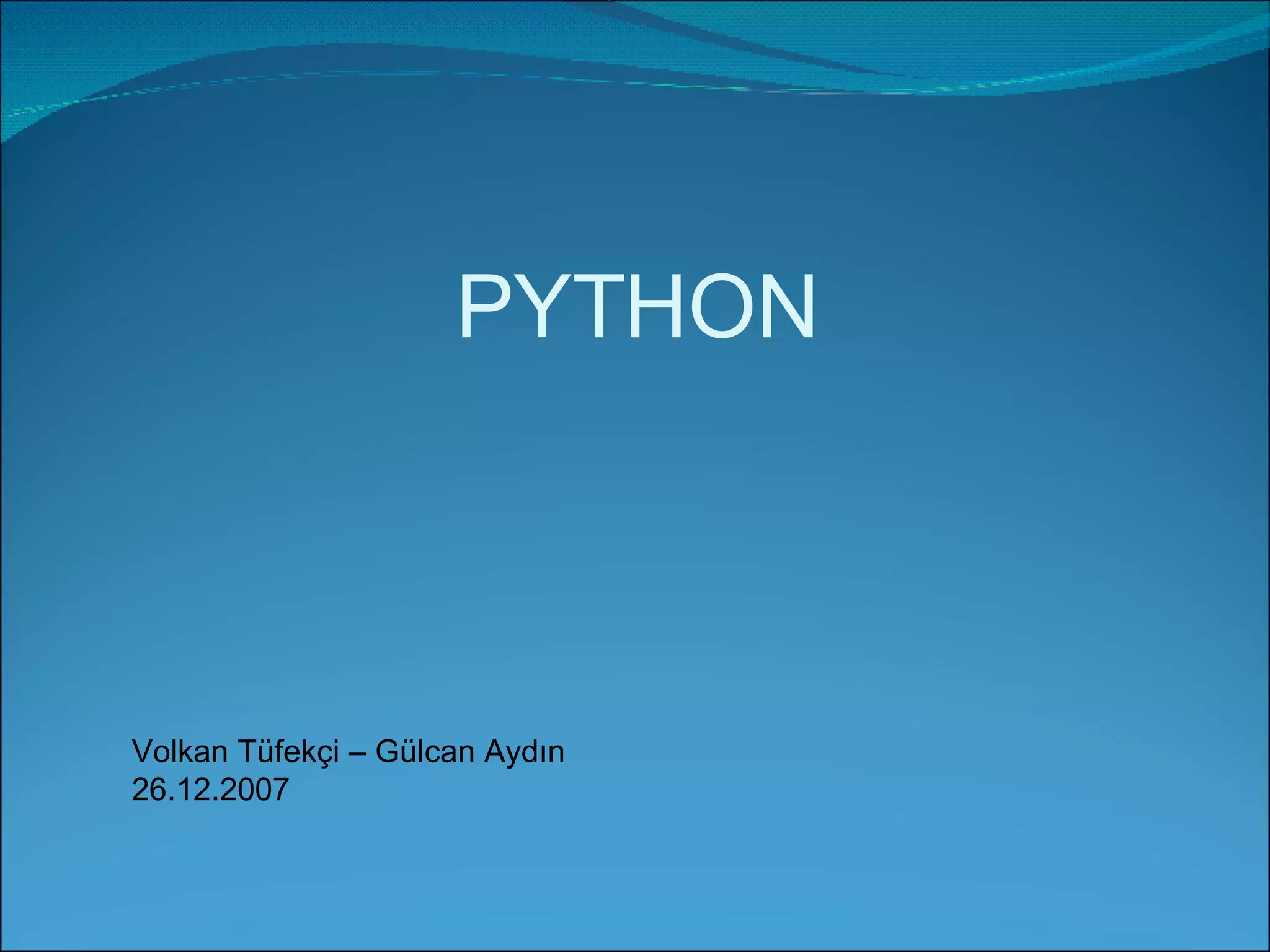 PYTHON

Volkan Tüfekçi – Gülcan Aydın
26.12.2007